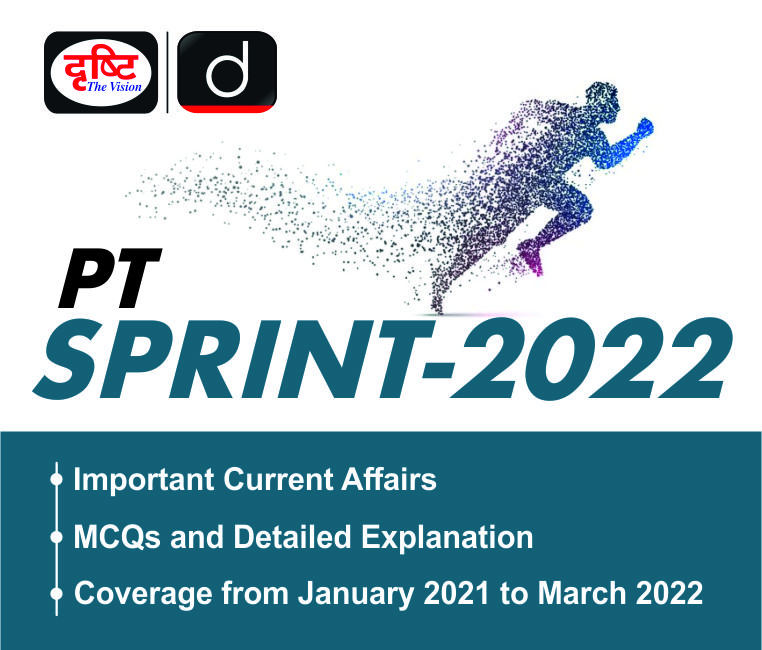 दृष्टि
The Vision

d

PT
SPRINT-2022

Important Current Affairs
MCQs and Detailed Explanation
Coverage from January 2021 to March 2022